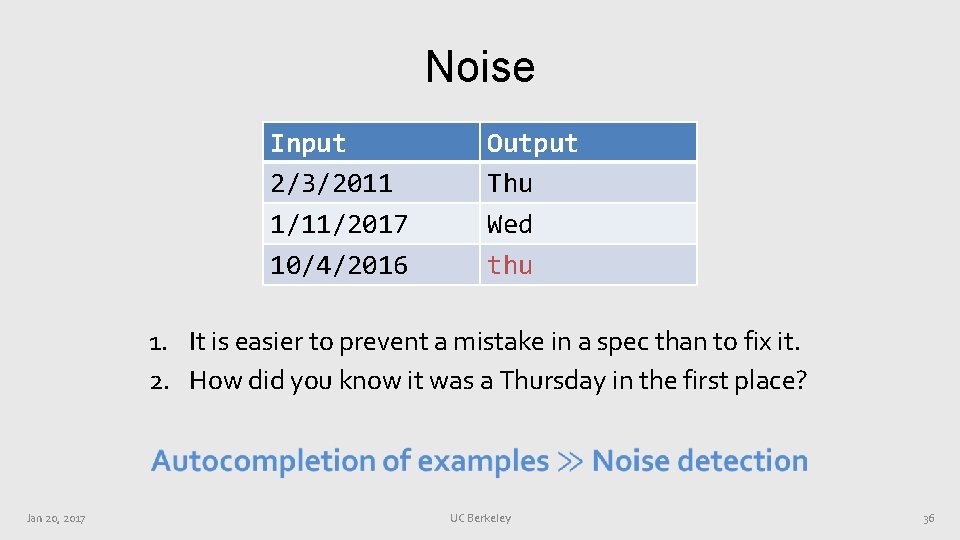 Noise

| Input | Output |
|---|---|
| 2/3/2011 | Thu |
| 1/11/2017 | Wed |
| 10/4/2016 | thu |

1. It is easier to prevent a mistake in a spec than to fix it.
2. How did you know it was a Thursday in the first place?

Autocompletion of examples $\gg$ Noise detection

Jan 20, 2017

UC Berkeley

36